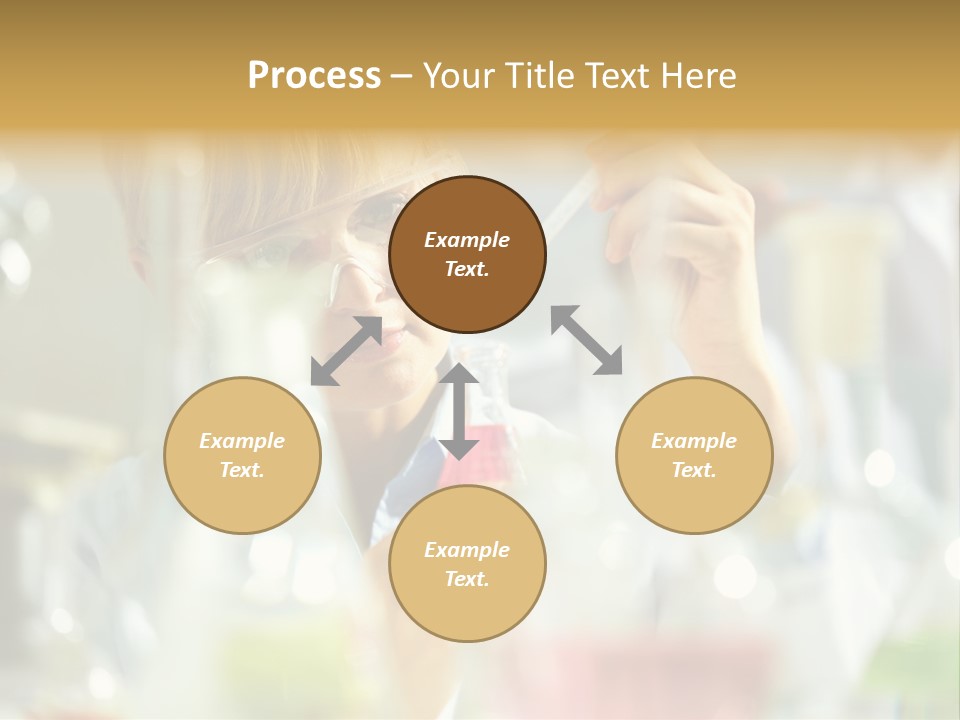 Process – Your Title Text Here

Example Text.

Example Text.

Example Text.

Example Text.